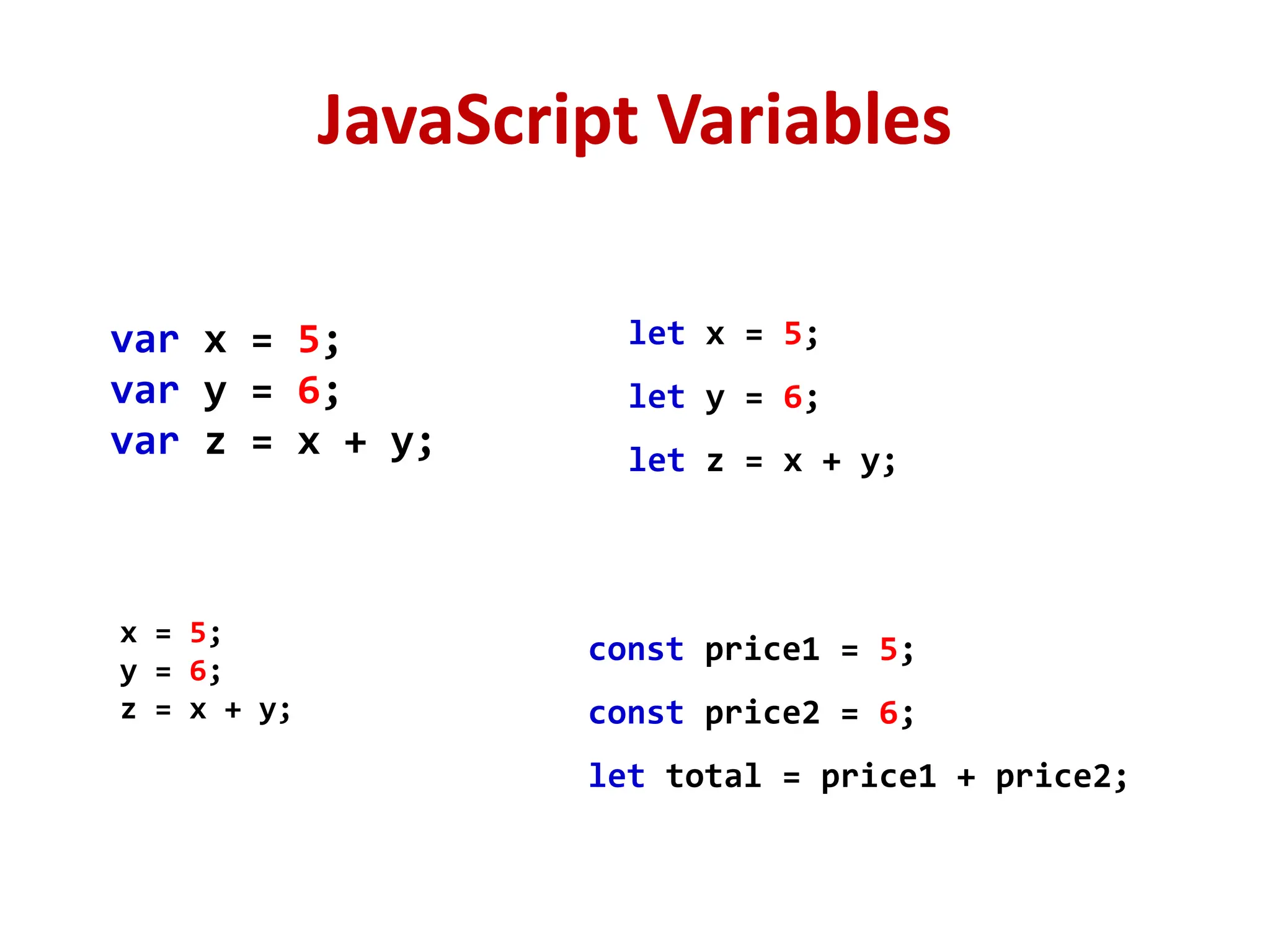 JavaScript Variables

var x = 5;
var y = 6;
var z = x + y;

let x = 5;
let y = 6;
let z = x + y;

x = 5;
y = 6;
z = x + y;

const price1 = 5;
const price2 = 6;
let total = price1 + price2;